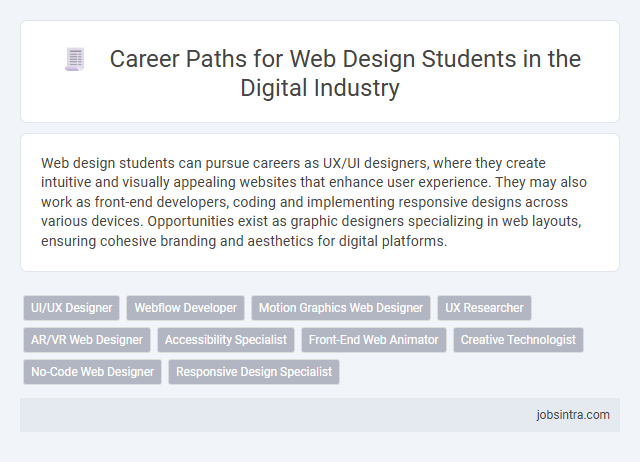 Career Paths for Web Design Students in the Digital Industry

Web design students can pursue careers as UX/UI designers, where they create intuitive and visually appealing websites that enhance user experience. They may also work as front-end developers, coding and implementing responsive designs across various devices. Opportunities exist as graphic designers specializing in web layouts, ensuring cohesive branding and aesthetics for digital platforms.

UI/UX Designer
Webflow Developer
Motion Graphics Web Designer
UX Researcher
AR/VR Web Designer
Accessibility Specialist
Front-End Web Animator
Creative Technologist
No-Code Web Designer
Responsive Design Specialist

jobsintra.com